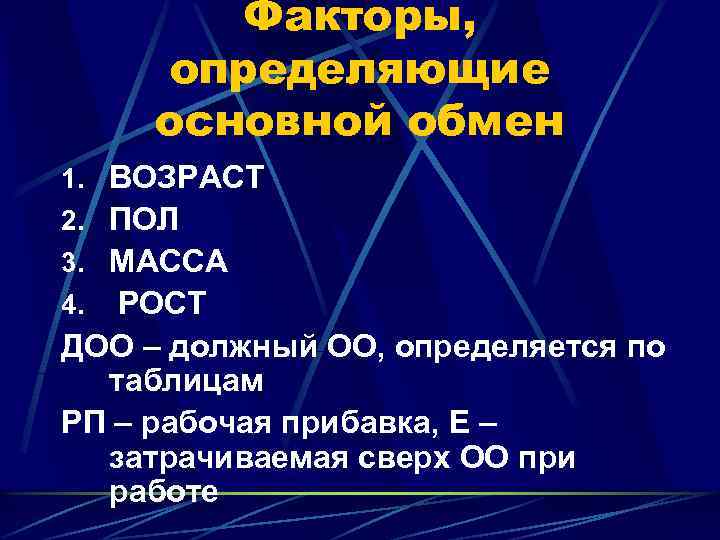 Факторы, определяющие основной обмен

1. ВОЗРАСТ
2. ПОЛ
3. МАССА
4. РОСТ

ДОО – должный ОО, определяется по таблицам

РП – рабочая прибавка, Е – затрачиваемая сверх ОО при работе